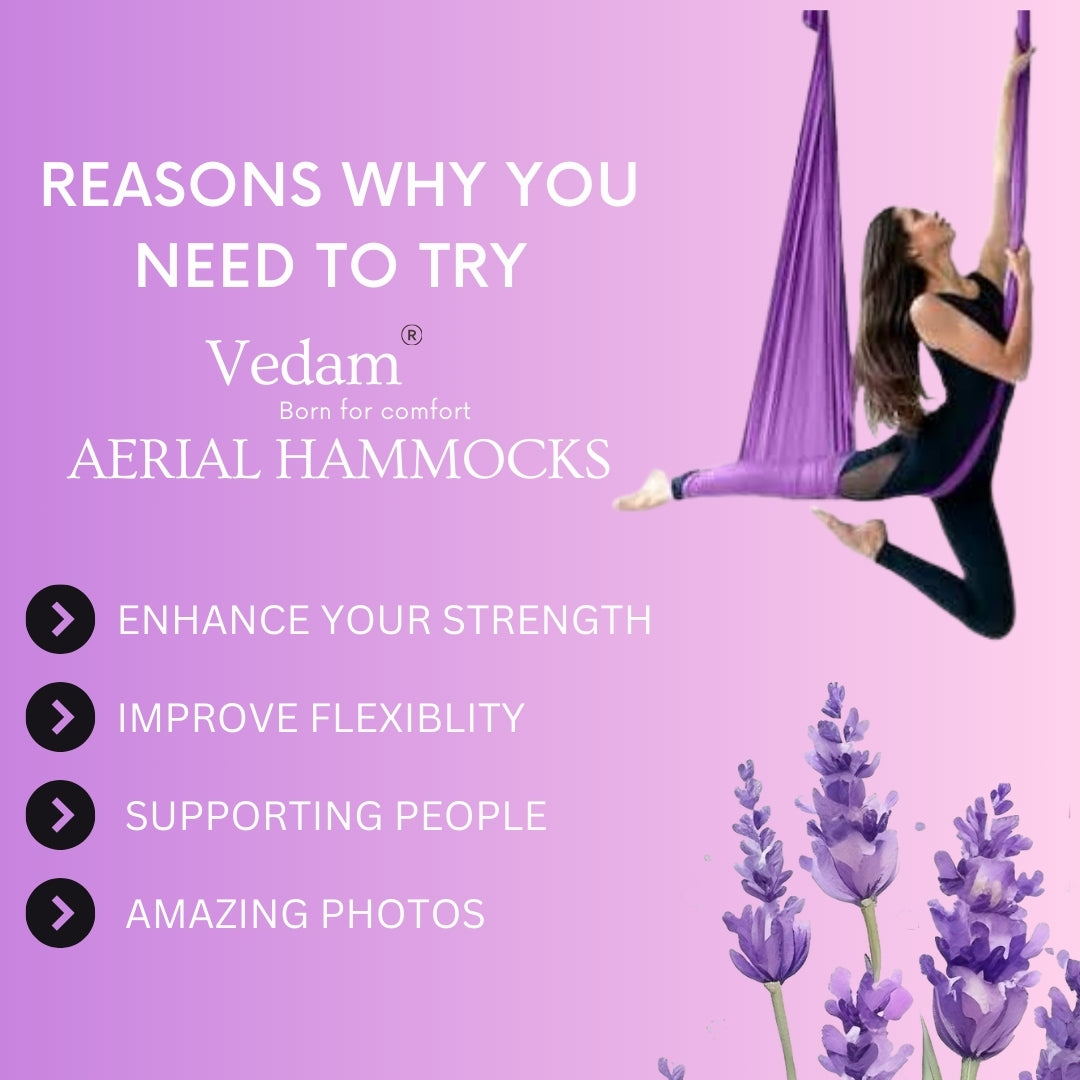 REASONS WHY YOU NEED TO TRY

Vedam®
Born for comfort
AERIAL HAMMOCKS

ENHANCE YOUR STRENGTH

IMPROVE FLEXIBLITY

SUPPORTING PEOPLE

AMAZING PHOTOS